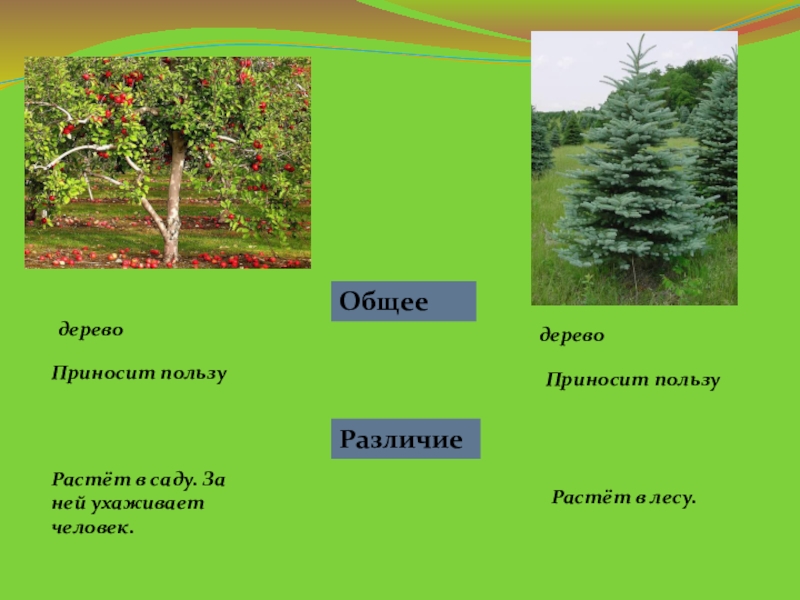 Общее

дерево

Приносит пользу

дерево

Приносит пользу

Различие

Растёт в саду. За ней ухаживает человек.

Растёт в лесу.